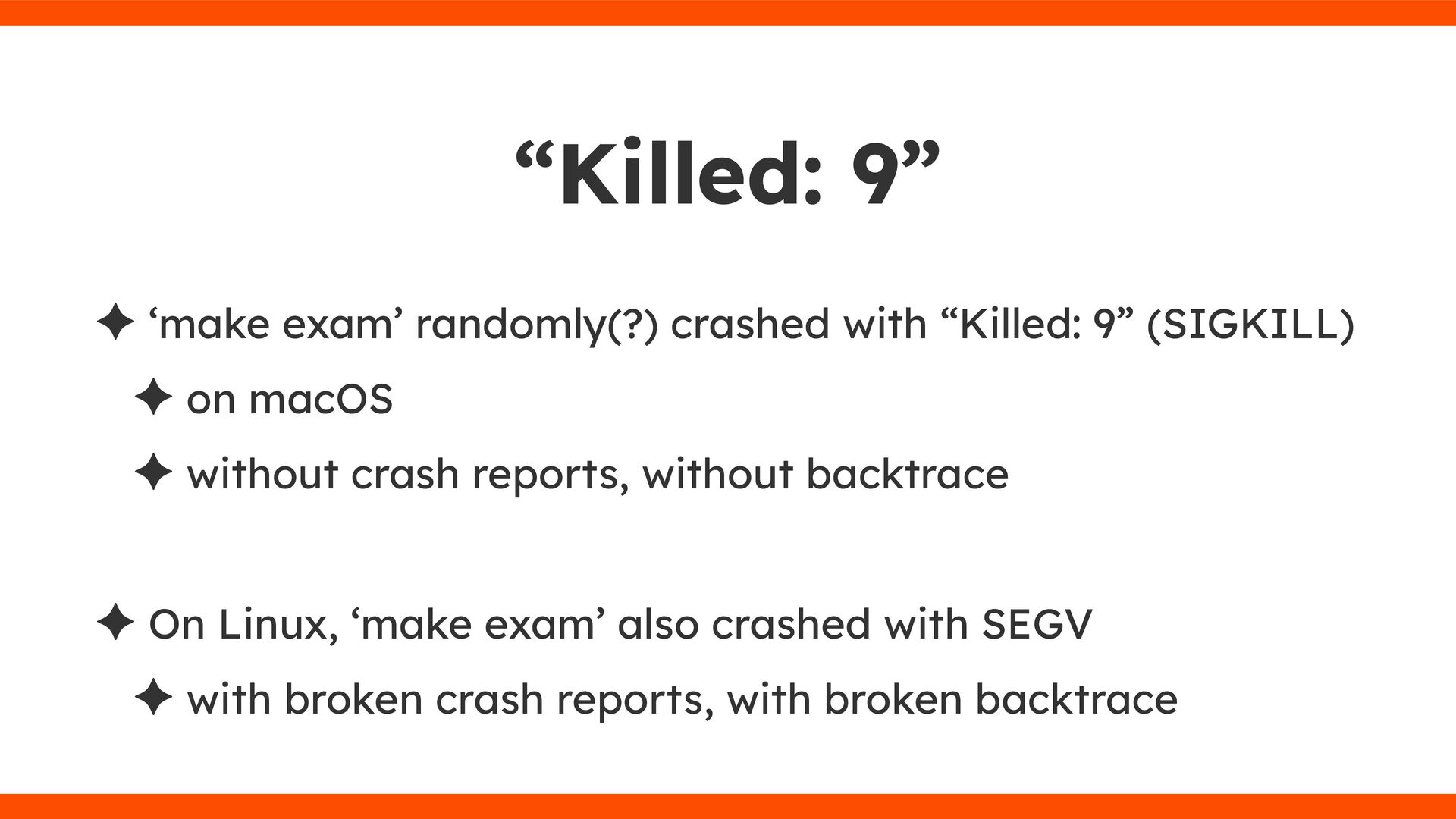 “Killed: 9”

✦ ‘make exam’ randomly(?) crashed with “Killed: 9” (SIGKILL)

✦ on macOS

✦ without crash reports, without backtrace

✦ On Linux, ‘make exam’ also crashed with SEGV

✦ with broken crash reports, with broken backtrace